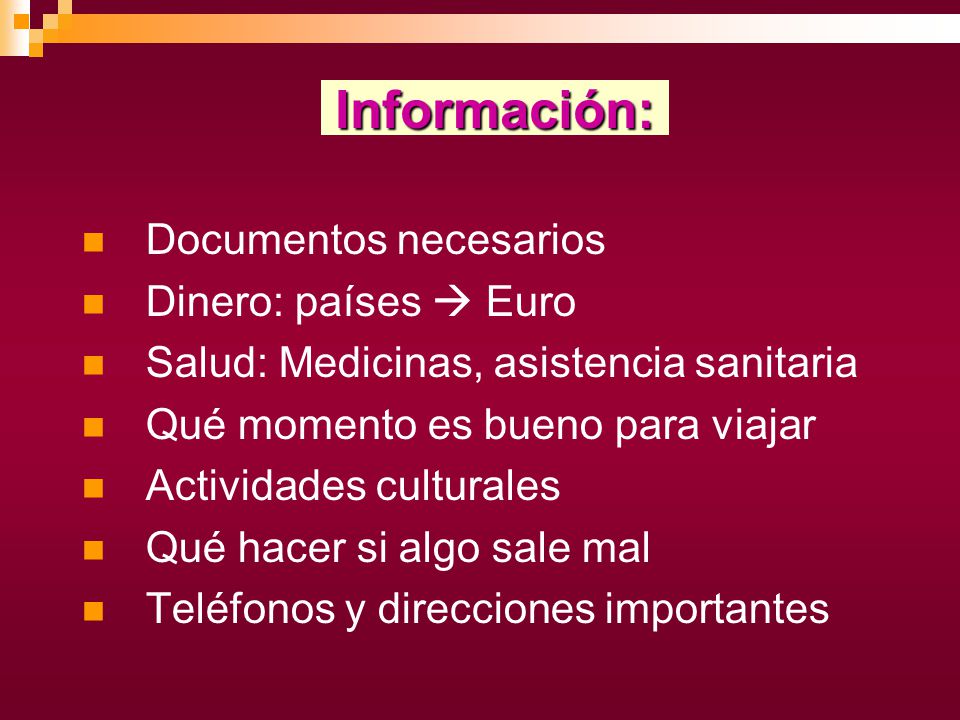 Información:

- Documentos necesarios
- Dinero: países → Euro
- Salud: Medicinas, asistencia sanitaria
- Qué momento es bueno para viajar
- Actividades culturales
- Qué hacer si algo sale mal
- Teléfonos y direcciones importantes